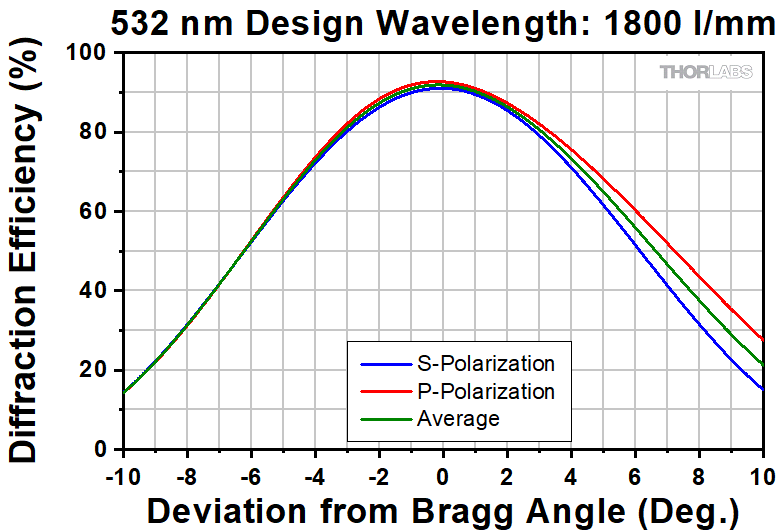 532 nm Design Wavelength: 1800 l/mm

THORLABS

Diffraction Efficiency (%)

100
80
60
40
20
0

S-Polarization
P-Polarization
Average

-10 -8 -6 -4 -2 0 2 4 6 8 10

Deviation from Bragg Angle (Deg.)